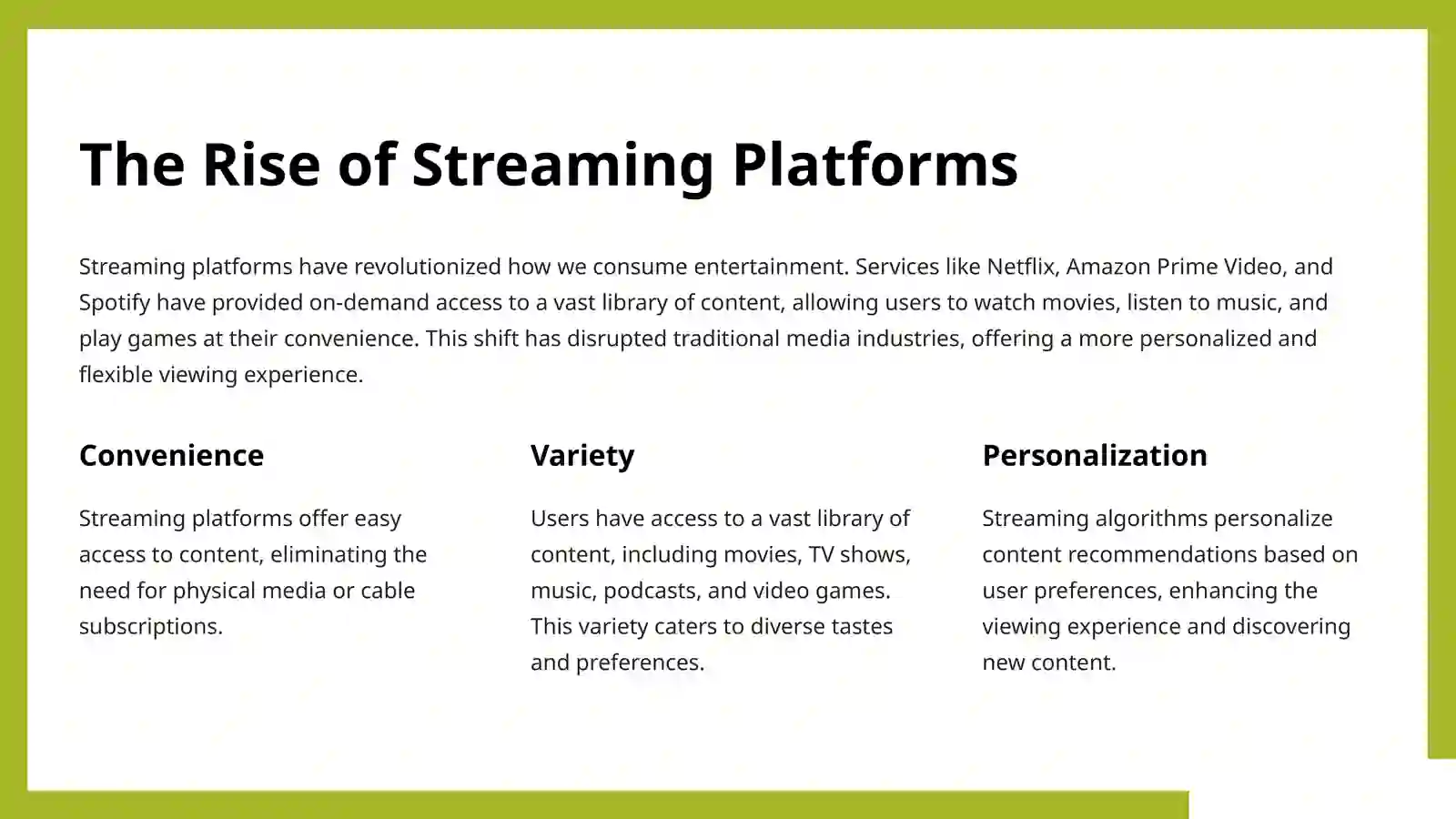 The Rise of Streaming Platforms

Streaming platforms have revolutionized how we consume entertainment. Services like Netflix, Amazon Prime Video, and Spotify have provided on-demand access to a vast library of content, allowing users to watch movies, listen to music, and play games at their convenience. This shift has disrupted traditional media industries, offering a more personalized and flexible viewing experience.

Convenience

Streaming platforms offer easy access to content, eliminating the need for physical media or cable subscriptions.

Variety

Users have access to a vast library of content, including movies, TV shows, music, podcasts, and video games. This variety caters to diverse tastes and preferences.

Personalization

Streaming algorithms personalize content recommendations based on user preferences, enhancing the viewing experience and discovering new content.